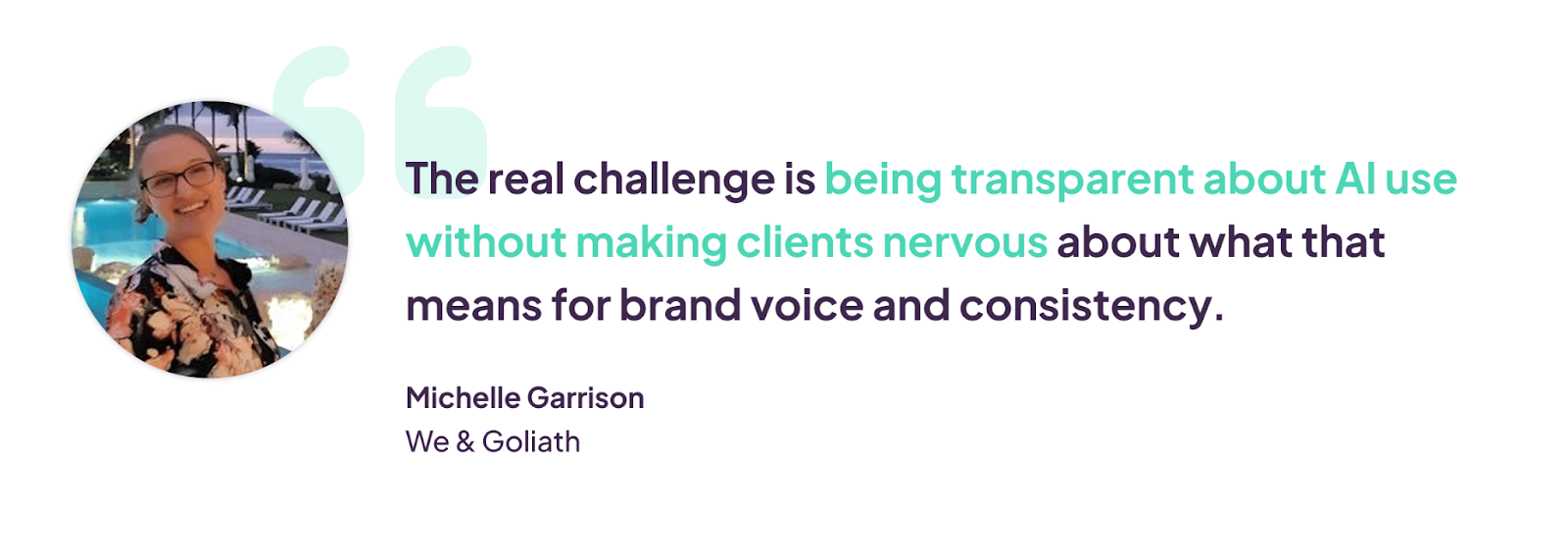 The real challenge is being transparent about AI use without making clients nervous about what that means for brand voice and consistency.

Michelle Garrison
We & Goliath